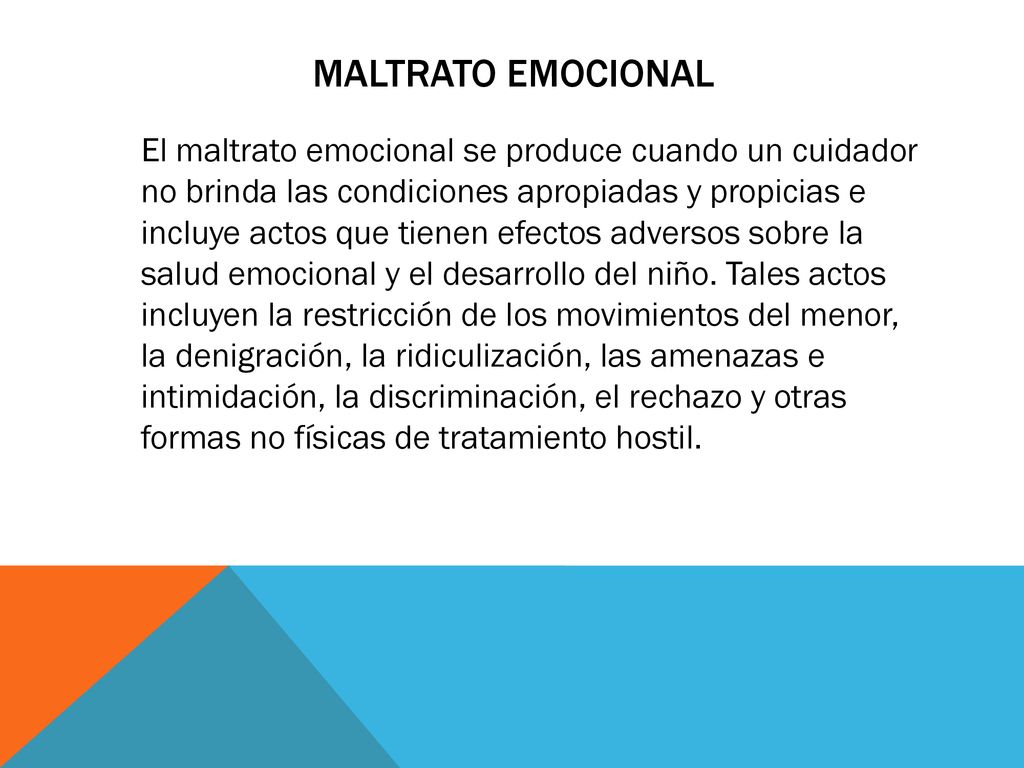 MALTRATO EMOCIONAL

El maltrato emocional se produce cuando un cuidador no brinda las condiciones apropiadas y propicias e incluye actos que tienen efectos adversos sobre la salud emocional y el desarrollo del niño. Tales actos incluyen la restricción de los movimientos del menor, la denigración, la ridiculización, las amenazas e intimidación, la discriminación, el rechazo y otras formas no físicas de tratamiento hostil.